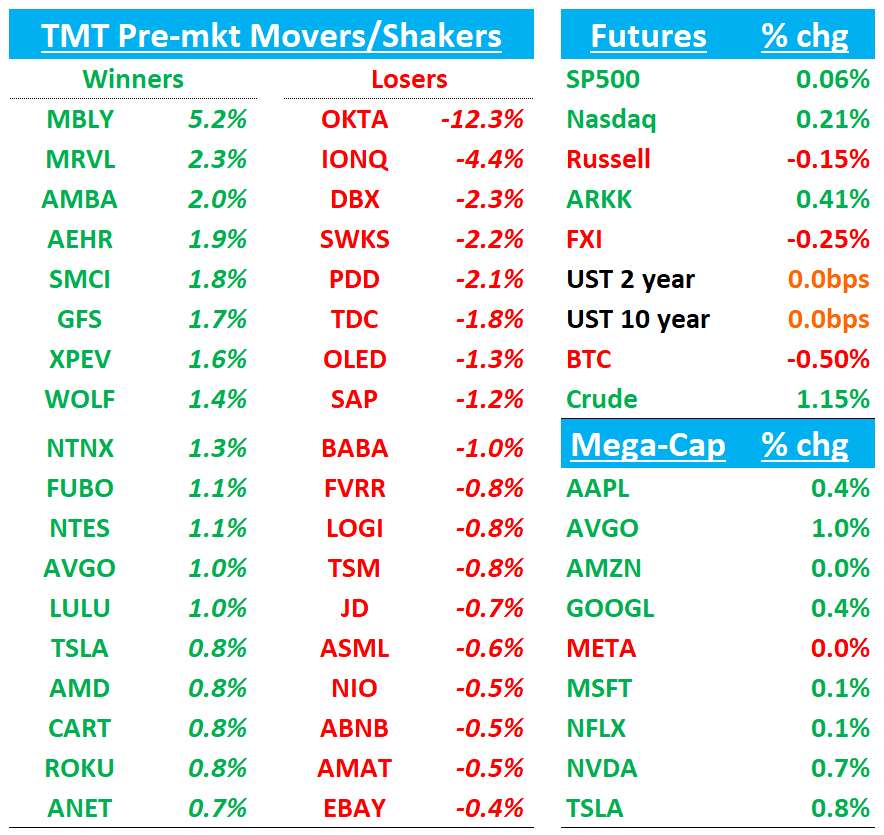 TMT Pre-mkt Movers/Shakers

| Winners | | Losers | |
|---|---|---|---|
| MBLY | 5.2% | OKTA | -12.3% |
| MRVL | 2.3% | IONQ | -4.4% |
| AMBA | 2.0% | DBX | -2.3% |
| AEHR | 1.9% | SWKS | -2.2% |
| SMCI | 1.8% | PDD | -2.1% |
| GFS | 1.7% | TDC | -1.8% |
| XPEV | 1.6% | OLED | -1.3% |
| WOLF | 1.4% | SAP | -1.2% |
| NTNX | 1.3% | BABA | -1.0% |
| FUBO | 1.1% | FVRR | -0.8% |
| NTES | 1.1% | LOGI | -0.8% |
| AVGO | 1.0% | TSM | -0.8% |
| LULU | 1.0% | JD | -0.7% |
| TSLA | 0.8% | ASML | -0.6% |
| AMD | 0.8% | NIO | -0.5% |
| CART | 0.8% | ABNB | -0.5% |
| ROKU | 0.8% | AMAT | -0.5% |
| ANET | 0.7% | EBAY | -0.4% |

| Futures | % chg |
|---|---|
| SP500 | 0.06% |
| Nasdaq | 0.21% |
| Russell | -0.15% |
| ARKK | 0.41% |
| FXI | -0.25% |
| UST 2 year | 0.0bps |
| UST 10 year | 0.0bps |
| BTC | -0.50% |
| Crude | 1.15% |

| Mega-Cap | % chg |
|---|---|
| AAPL | 0.4% |
| AVGO | 1.0% |
| AMZN | 0.0% |
| GOOGL | 0.4% |
| META | 0.0% |
| MSFT | 0.1% |
| NFLX | 0.1% |
| NVDA | 0.7% |
| TSLA | 0.8% |